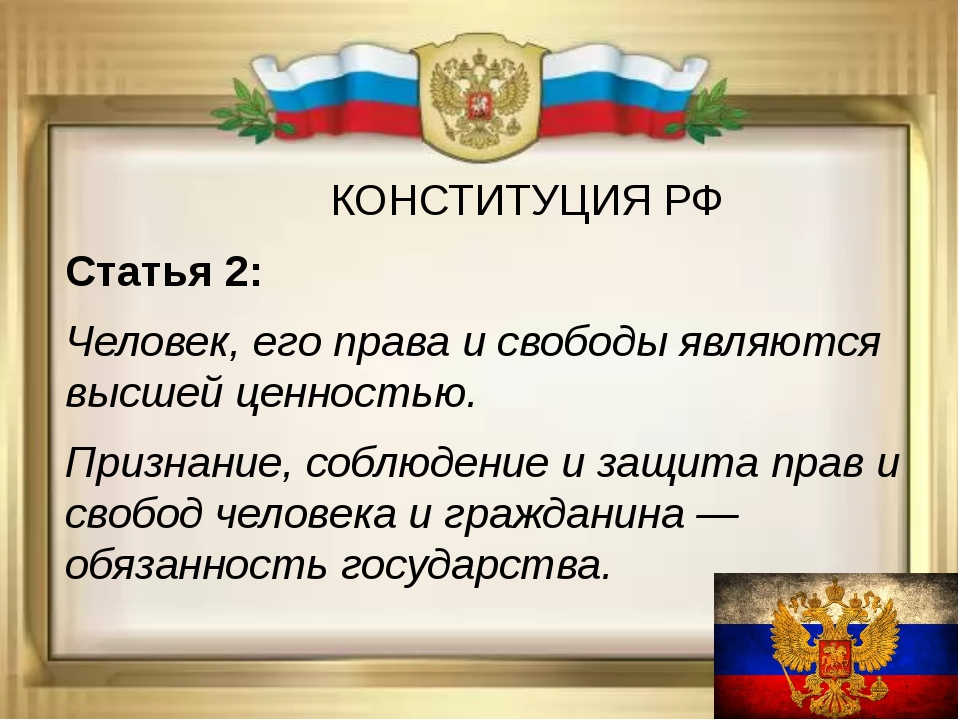 КОНСТИТУЦИЯ РФ

Статья 2:

Человек, его права и свободы являются высшей ценностью.

Признание, соблюдение и защита прав и свобод человека и гражданина — обязанность государства.